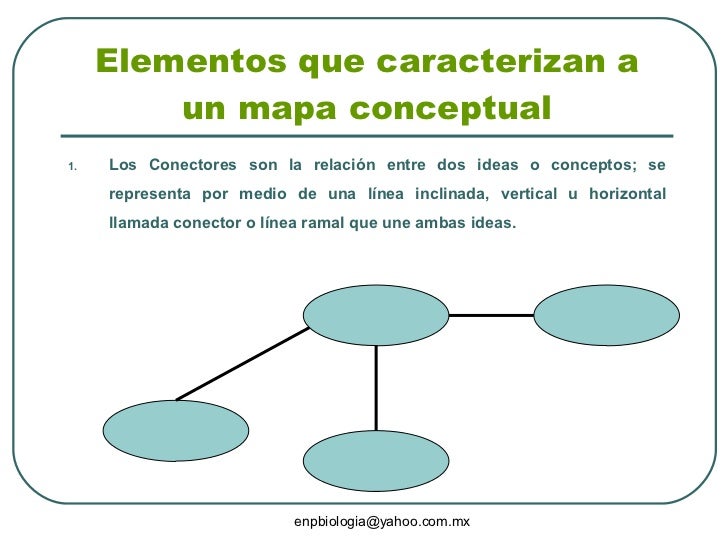 Elementos que caracterizan a un mapa conceptual

1. Los Conectores son la relación entre dos ideas o conceptos; se representa por medio de una línea inclinada, vertical u horizontal llamada conector o línea ramal que une ambas ideas.

enpbiologia@yahoo.com.mx